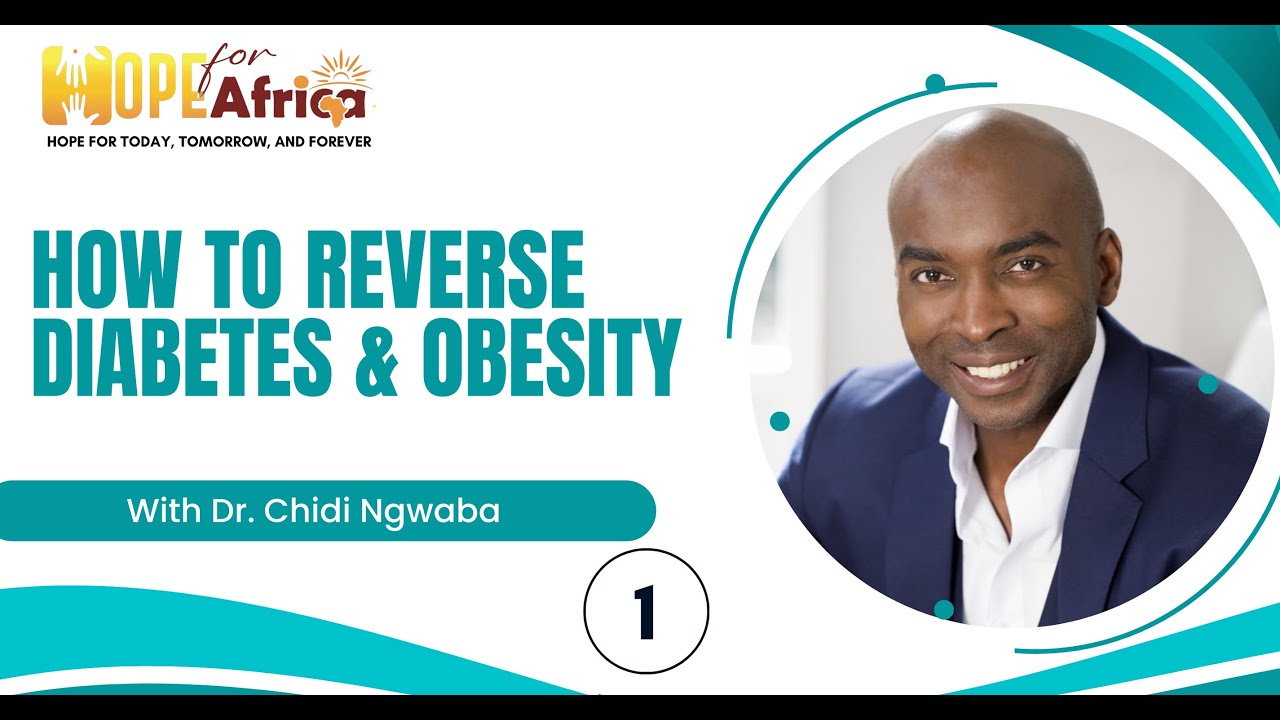 HOPE for Africa
HOPE FOR TODAY, TOMORROW, AND FOREVER

HOW TO REVERSE DIABETES & OBESITY

With Dr. Chidi Ngwaba

1